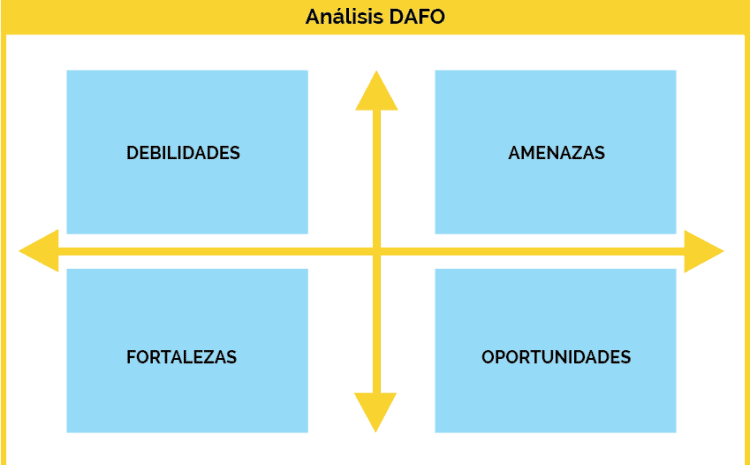 Análisis DAFO

DEBILIDADES

AMENAZAS

FORTALEZAS

OPORTUNIDADES